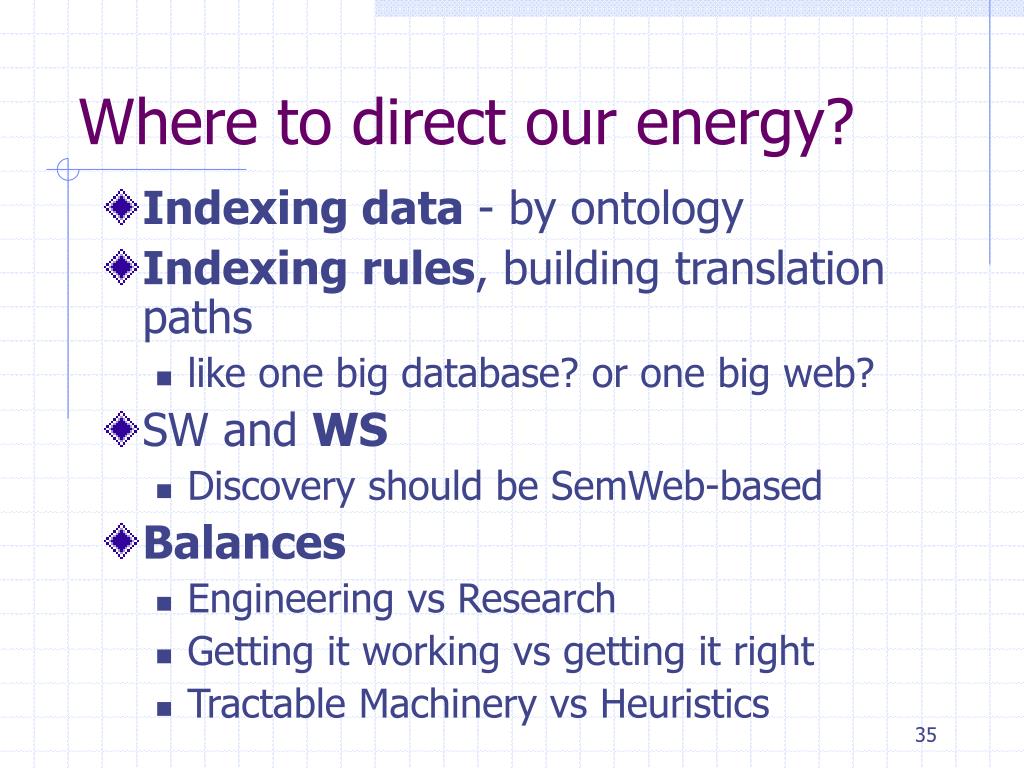 Where to direct our energy?

Indexing data - by ontology

Indexing rules, building translation paths

like one big database? or one big web?

SW and WS

Discovery should be SemWeb-based

Balances

Engineering vs Research

Getting it working vs getting it right

Tractable Machinery vs Heuristics

35